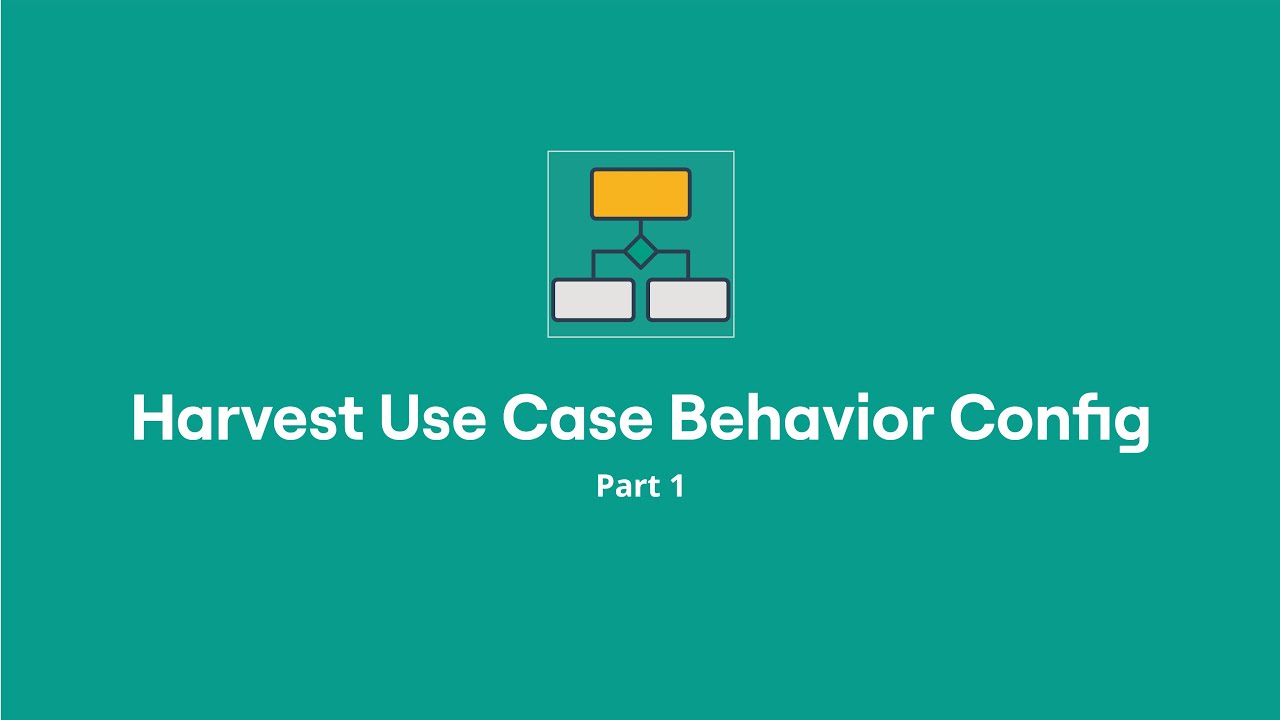 Harvest Use Case Behavior Config

Part 1